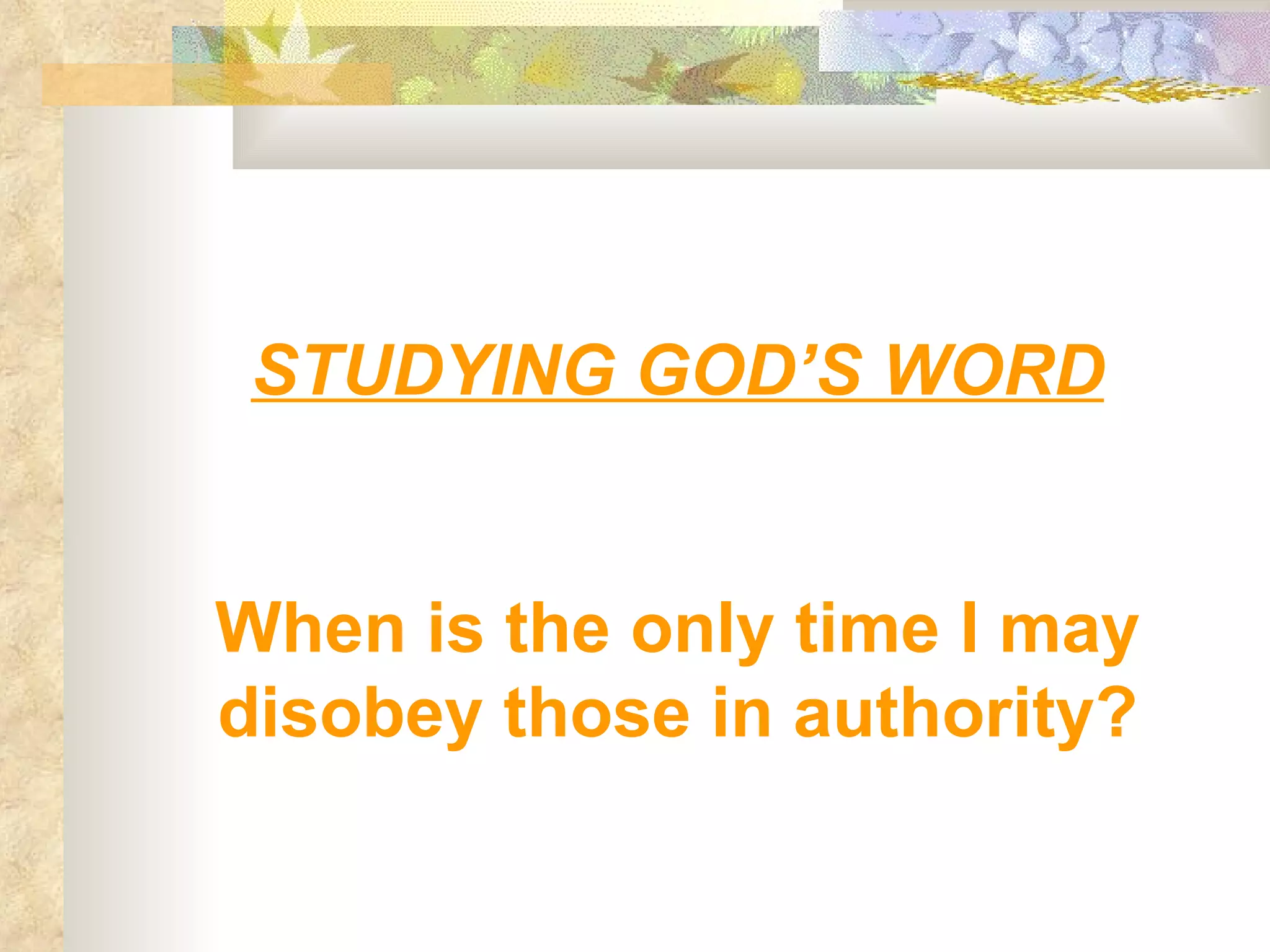 STUDYING GOD’S WORD

When is the only time I may disobey those in authority?